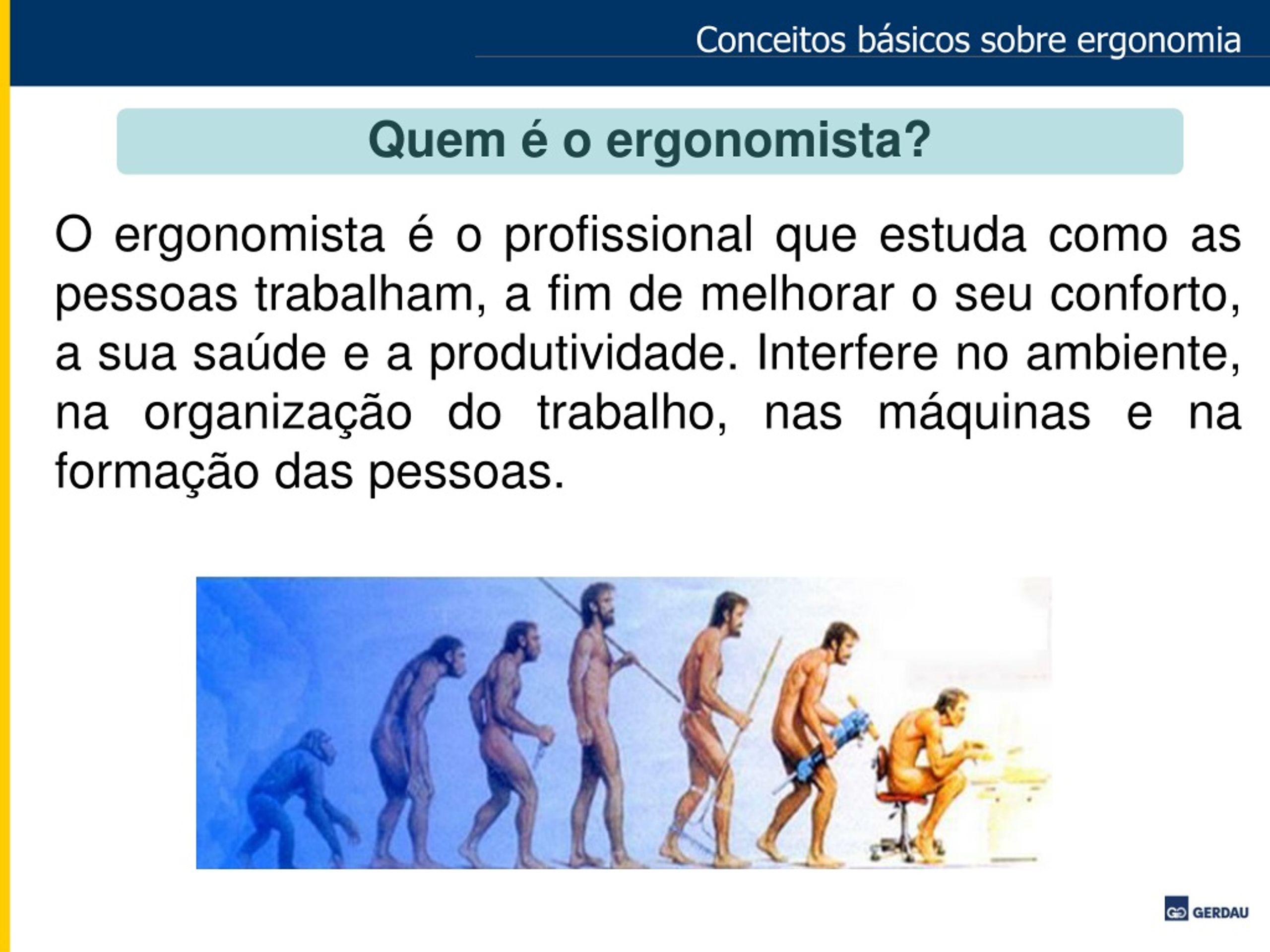 Conceitos básicos sobre ergonomia

Quem é o ergonomista?

O ergonomista é o profissional que estuda como as pessoas trabalham, a fim de melhorar o seu conforto, a sua saúde e a produtividade. Interfere no ambiente, na organização do trabalho, nas máquinas e na formação das pessoas.

GERDAU